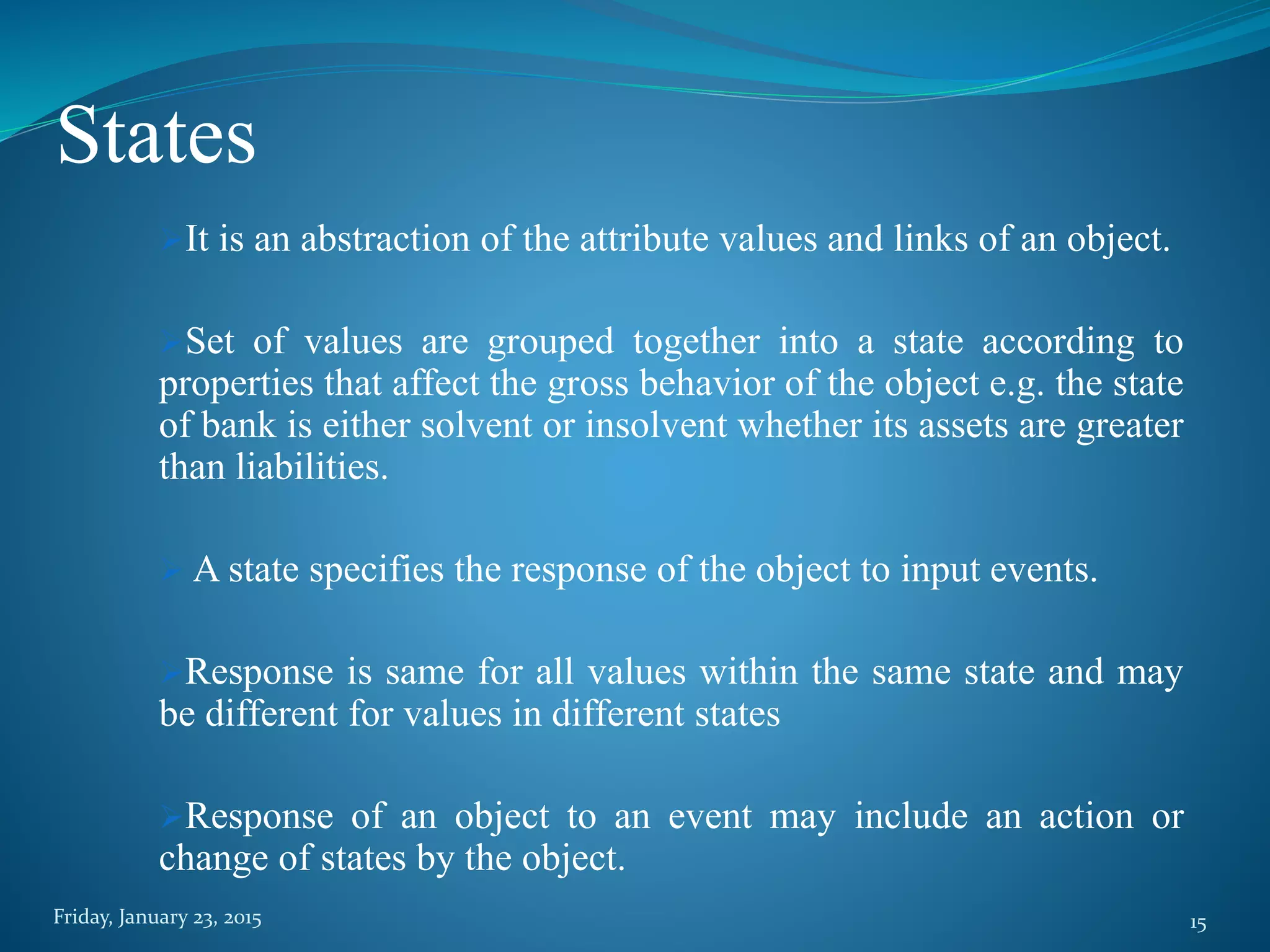 States

➢It is an abstraction of the attribute values and links of an object.

➢Set of values are grouped together into a state according to properties that affect the gross behavior of the object e.g. the state of bank is either solvent or insolvent whether its assets are greater than liabilities.

➢ A state specifies the response of the object to input events.

➢Response is same for all values within the same state and may be different for values in different states

➢Response of an object to an event may include an action or change of states by the object.

Friday, January 23, 2015

15